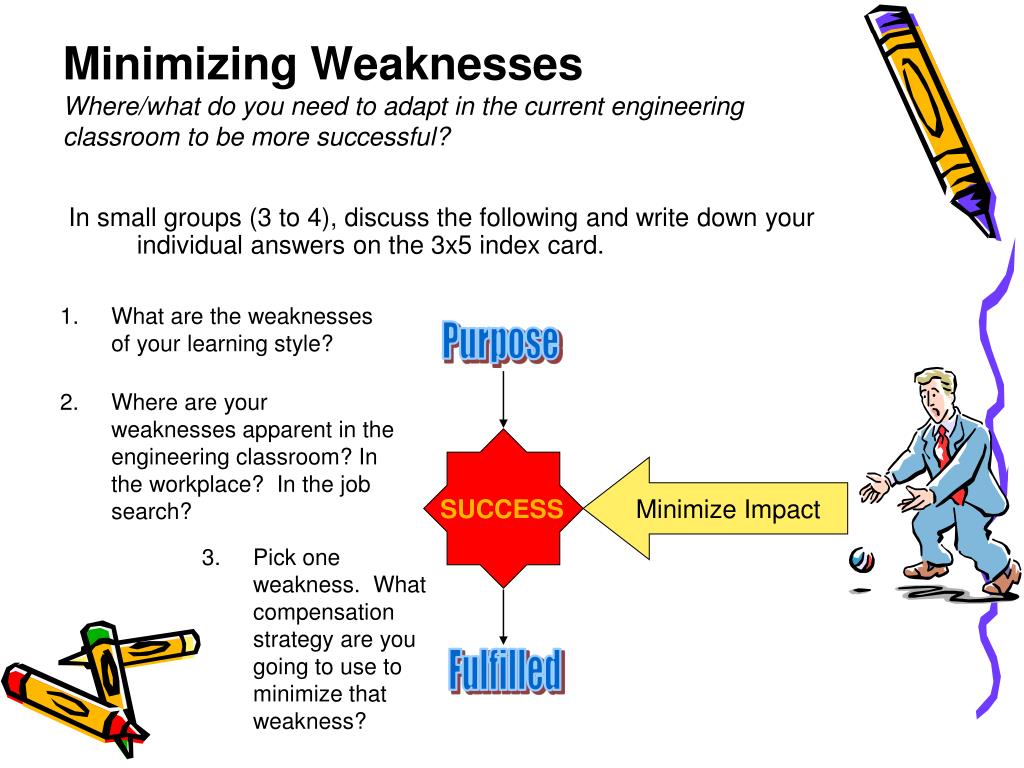 Minimizing Weaknesses

Where/what do you need to adapt in the current engineering classroom to be more successful?

In small groups (3 to 4), discuss the following and write down your individual answers on the 3x5 index card.

1. What are the weaknesses of your learning style?

2. Where are your weaknesses apparent in the engineering classroom? In the workplace? In the job search?

3. Pick one weakness. What compensation strategy are you going to use to minimize that weakness?

Purpose

SUCCESS

Minimize Impact

Fulfilled